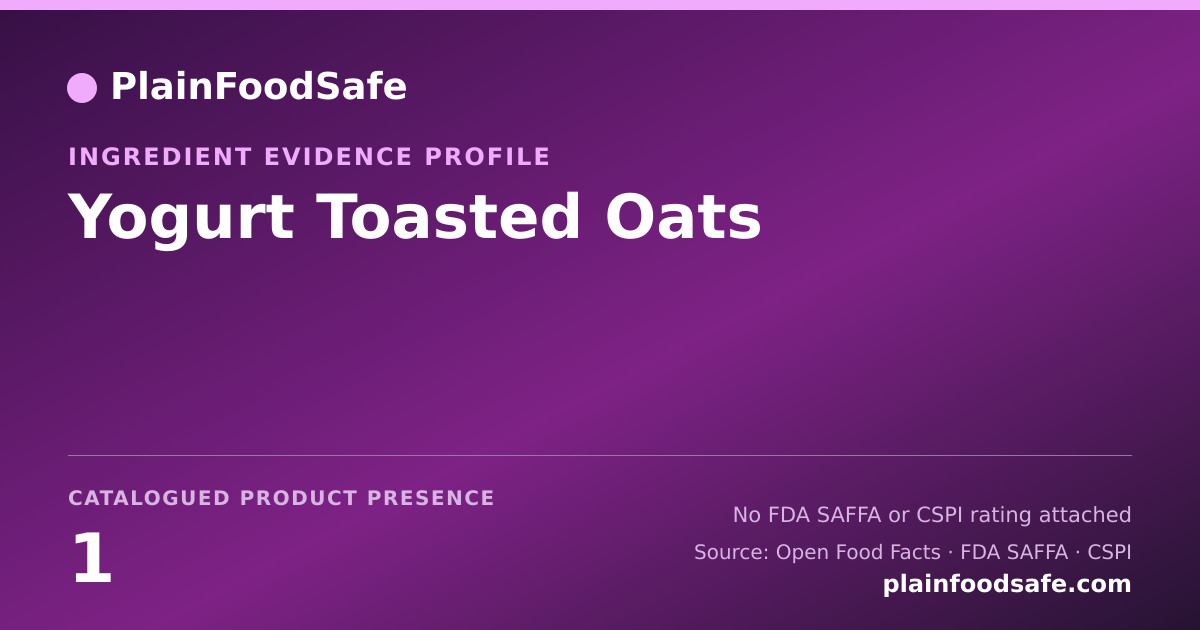 PlainFoodSafe

INGREDIENT EVIDENCE PROFILE

Yogurt Toasted Oats

CATALOGUED PRODUCT PRESENCE

1

No FDA SAFFA or CSPI rating attached

Source: Open Food Facts · FDA SAFFA · CSPI

plainfoodsafe.com